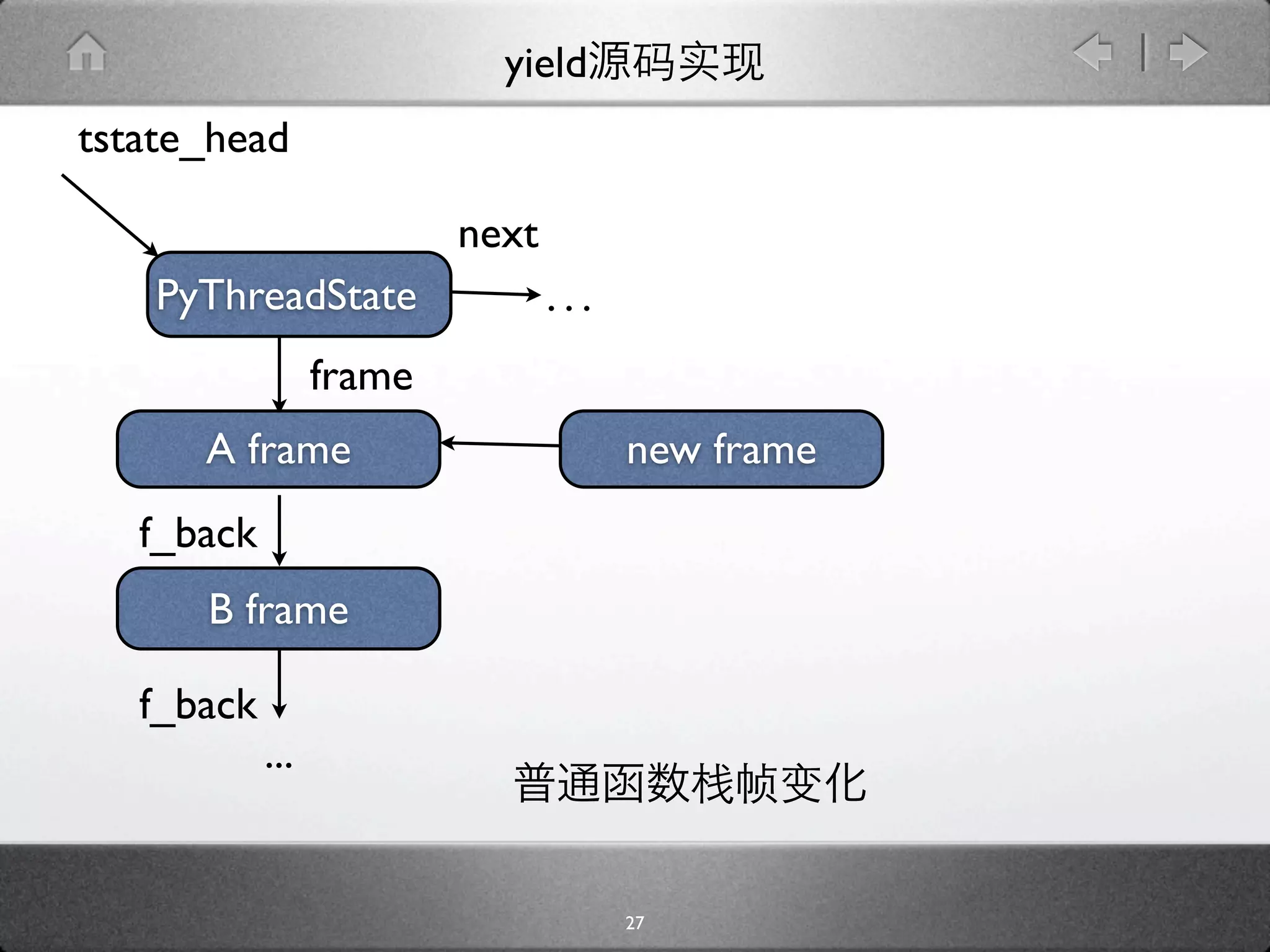 yield源码实现

tstate_head

next

PyThreadState

...

frame

A frame

new frame

f_back

B frame

f_back

...

普通函数栈帧变化

27